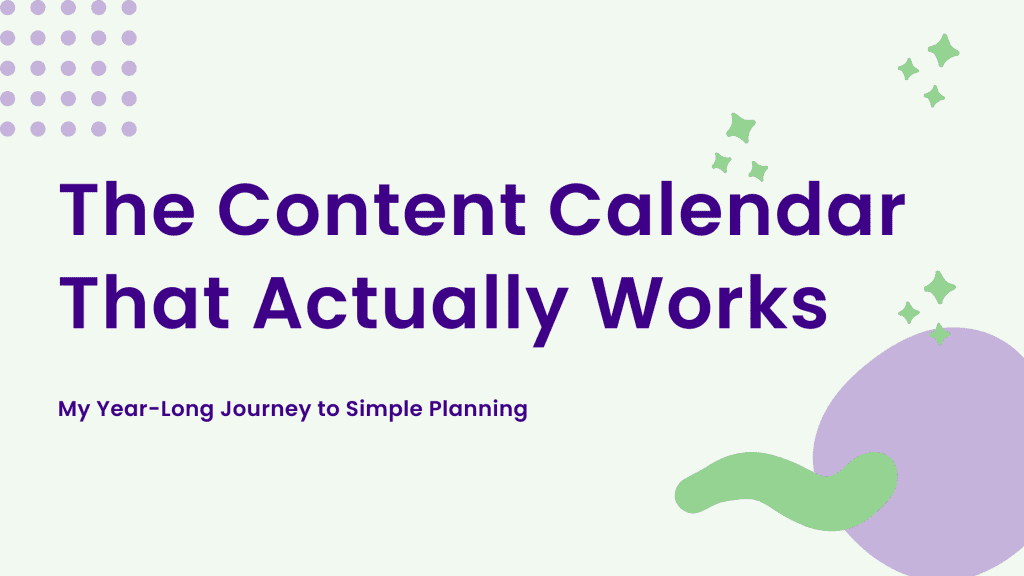 The Content Calendar That Actually Works

My Year-Long Journey to Simple Planning